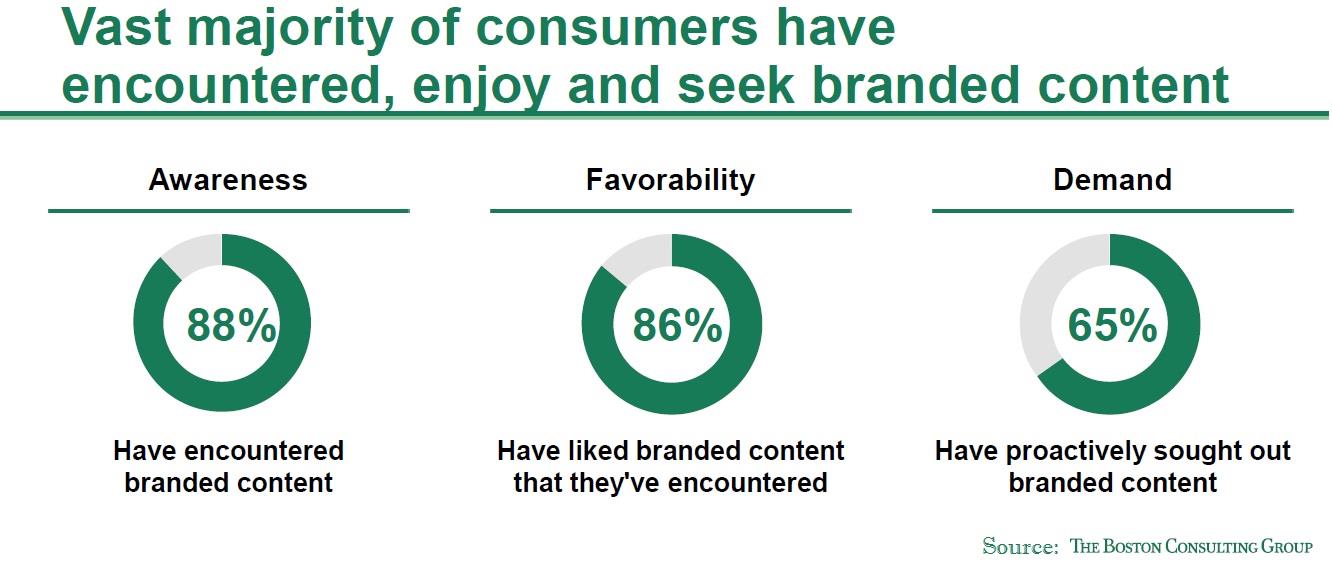 Vast majority of consumers have encountered, enjoy and seek branded content

Awareness

88%

Have encountered branded content

Favorability

86%

Have liked branded content that they've encountered

Demand

65%

Have proactively sought out branded content

Source: THE BOSTON CONSULTING GROUP